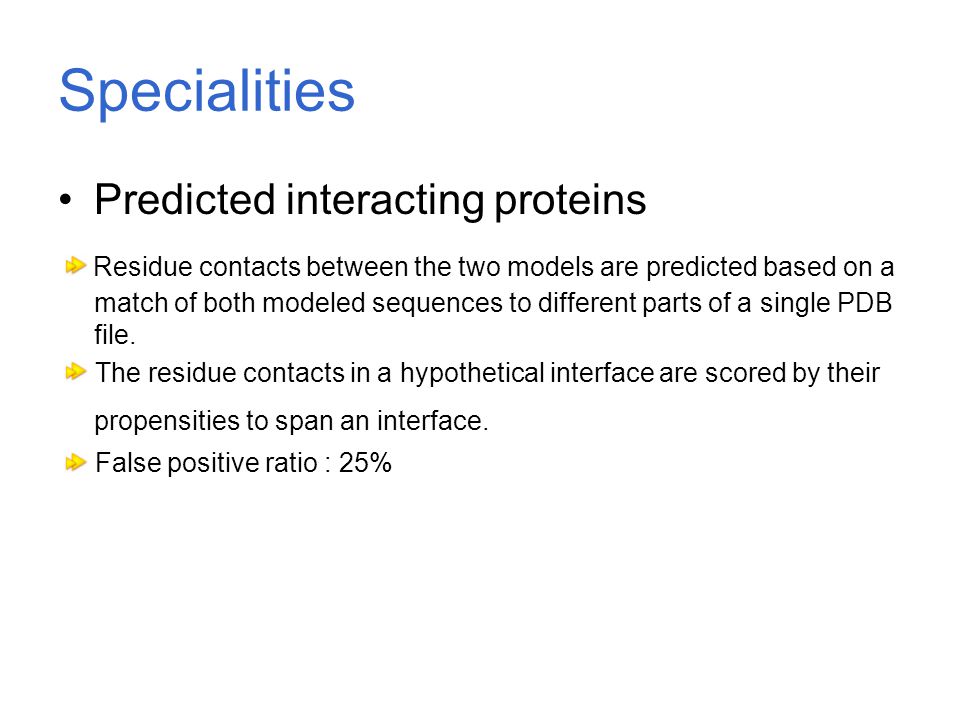 Specialities

• Predicted interacting proteins

Residue contacts between the two models are predicted based on a match of both modeled sequences to different parts of a single PDB file.

The residue contacts in a hypothetical interface are scored by their propensities to span an interface.

False positive ratio : 25%